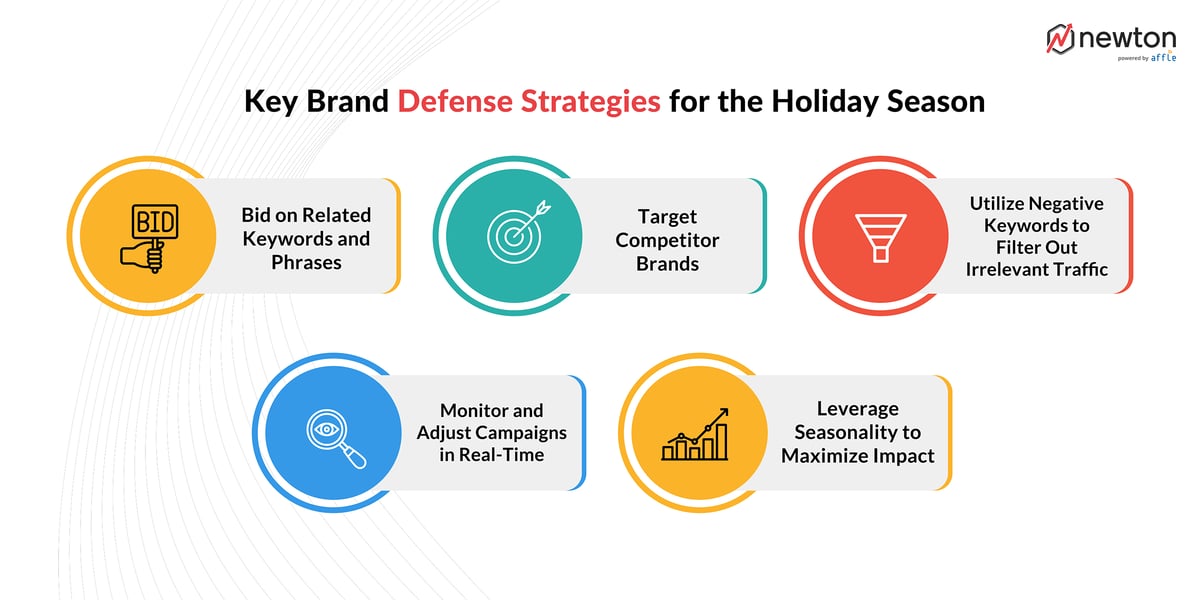 newton
powered by affle

Key Brand Defense Strategies for the Holiday Season

BID

Bid on Related Keywords and Phrases

Target Competitor Brands

Utilize Negative Keywords to Filter Out Irrelevant Traffic

Monitor and Adjust Campaigns in Real-Time

Leverage Seasonality to Maximize Impact